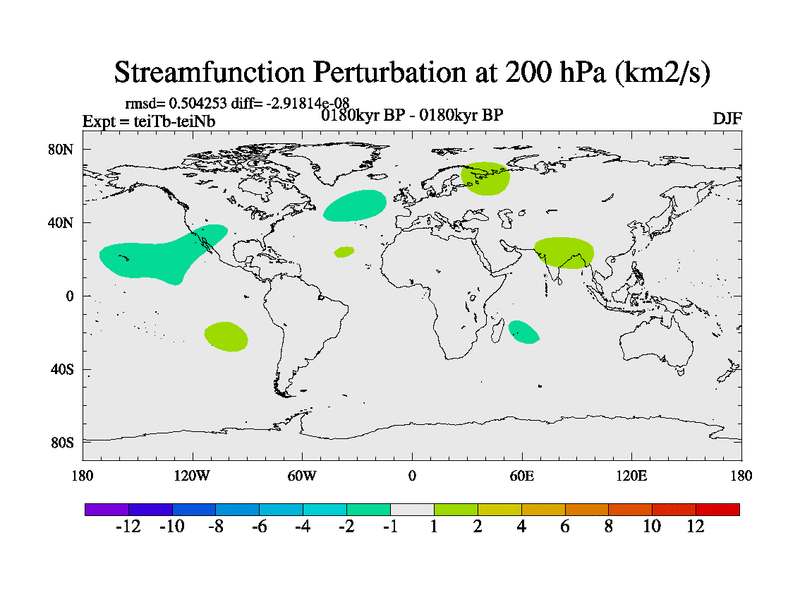 Streamfunction Perturbation at 200 hPa (km2/s)

rmsd= 0.504253 diff= -2.91814e-08
Expt = teiTb-teiNb
0180kyr BP - 0180kyr BP
DJF

80N
40N
0
40S
80S

180
120W
60W
0
60E
120E
180

-12 -10 -8 -6 -4 -2 -1 1 2 4 6 8 10 12